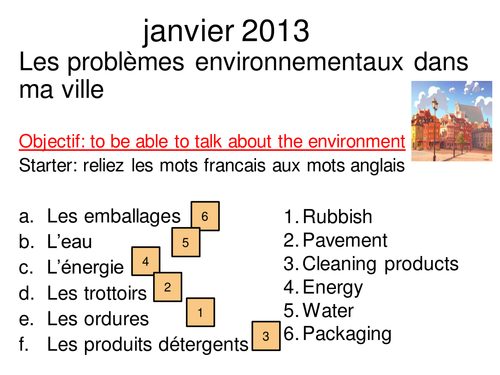 janvier 2013

Les problèmes environnementaux dans ma ville

Objectif: to be able to talk about the environment
Starter: reliez les mots francais aux mots anglais

a. Les emballages 6
b. L'eau 5
c. L'énergie 4
d. Les trottoirs 2
e. Les ordures 1
f. Les produits détergents 3

1. Rubbish
2. Pavement
3. Cleaning products
4. Energy
5. Water
6. Packaging